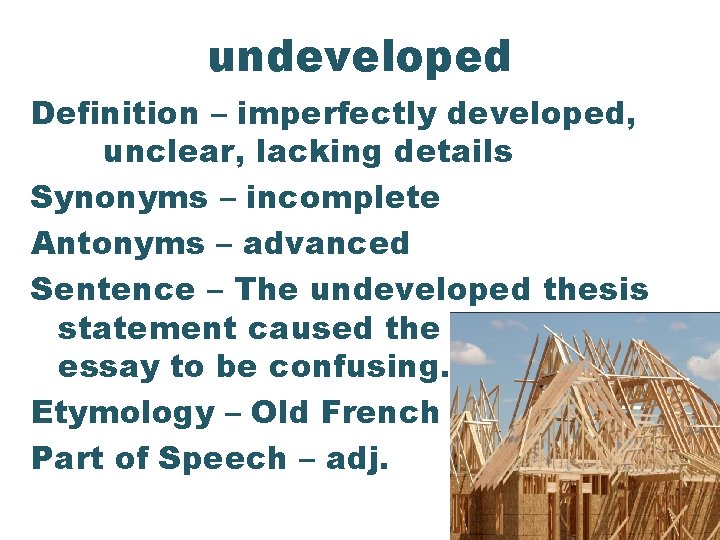 undeveloped

Definition – imperfectly developed, unclear, lacking details

Synonyms – incomplete

Antonyms – advanced

Sentence – The undeveloped thesis statement caused the essay to be confusing.

Etymology – Old French

Part of Speech – adj.